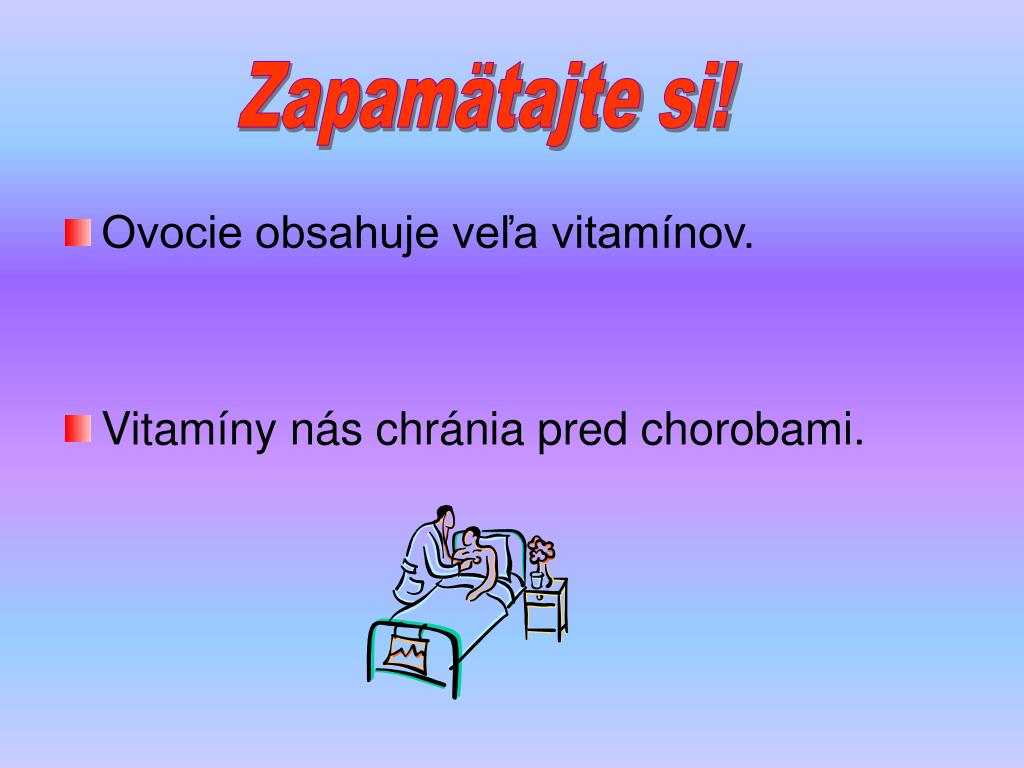 Zapamätajte si!

Ovocie obsahuje veľa vitamínov.

Vitamíny nás chránia pred chorobami.